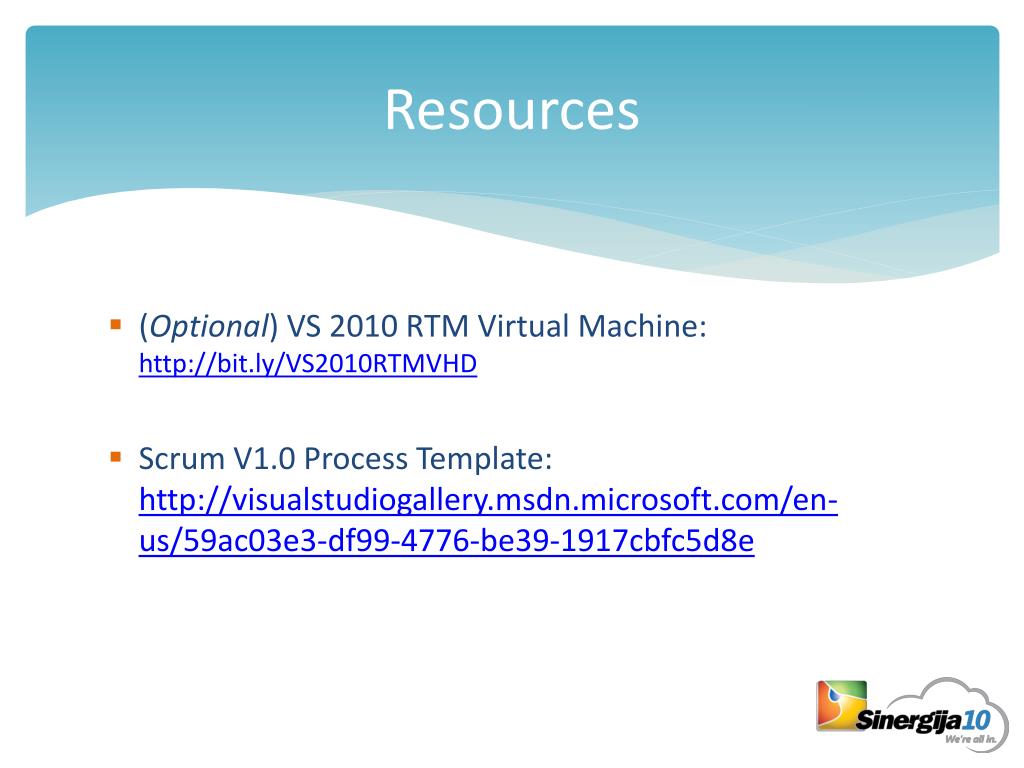 Resources

(Optional) VS 2010 RTM Virtual Machine: http://bit.ly/VS2010RTMVHD

Scrum V1.0 Process Template: http://visualstudiogallery.msdn.microsoft.com/en-us/59ac03e3-df99-4776-be39-1917cbfc5d8e

Sinergija10
We're all in.